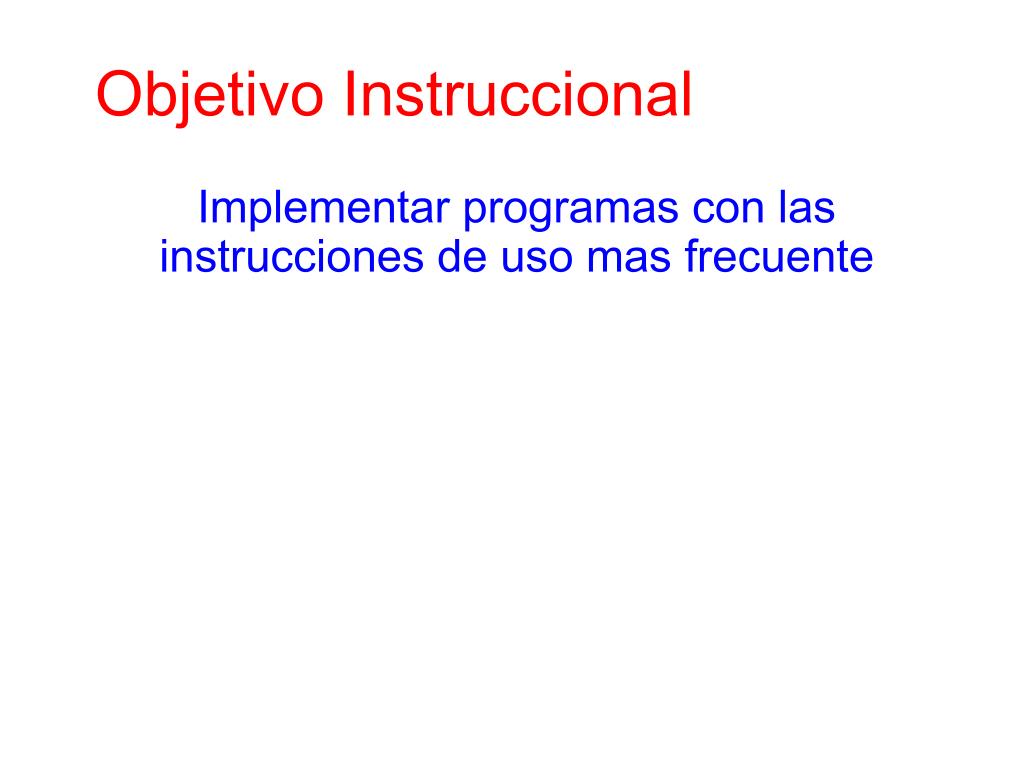 Objetivo Instruccional

Implementar programas con las instrucciones de uso mas frecuente